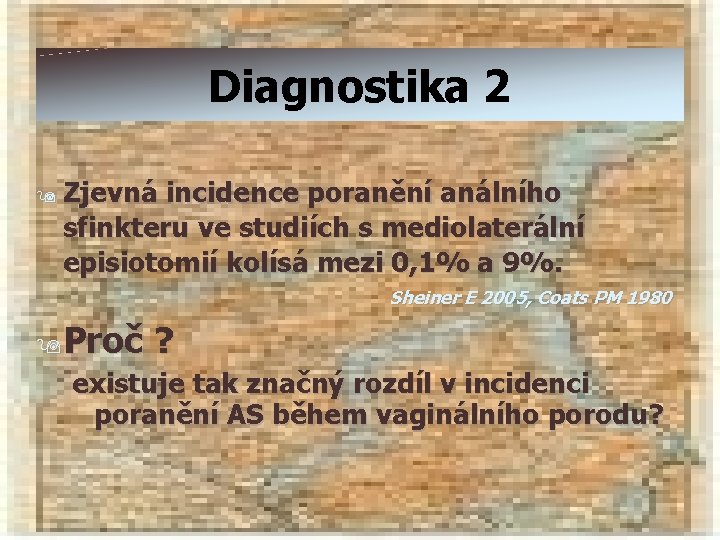 Diagnostika 2

Zjevná incidence poranění análního sfinkteru ve studiích s mediolaterální episiotomií kolísá mezi 0,1% a 9%.

Sheiner E 2005, Coats PM 1980

Proč ?

existuje tak značný rozdíl v incidenci poranění AS během vaginálního porodu?